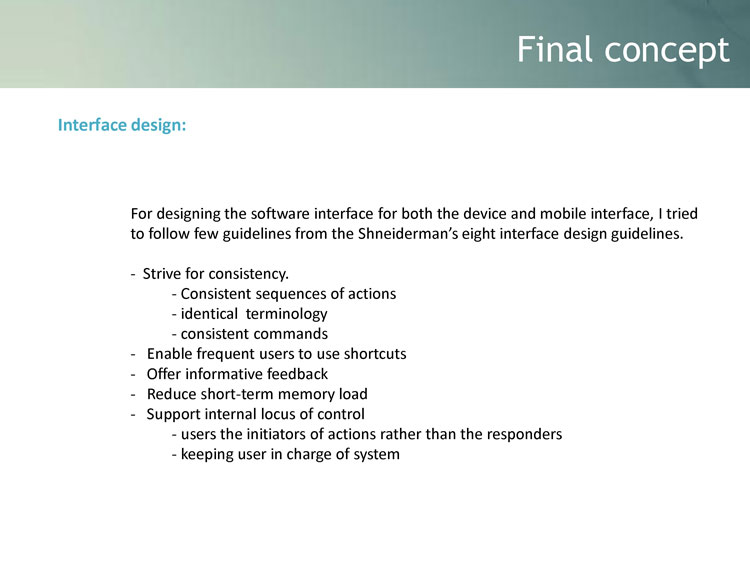 Final concept

Interface design:

For designing the software interface for both the device and mobile interface, I tried to follow few guidelines from the Shneiderman's eight interface design guidelines.

- Strive for consistency.
  - Consistent sequences of actions
  - identical terminology
  - consistent commands
- Enable frequent users to use shortcuts
- Offer informative feedback
- Reduce short-term memory load
- Support internal locus of control
  - users the initiators of actions rather than the responders
  - keeping user in charge of system